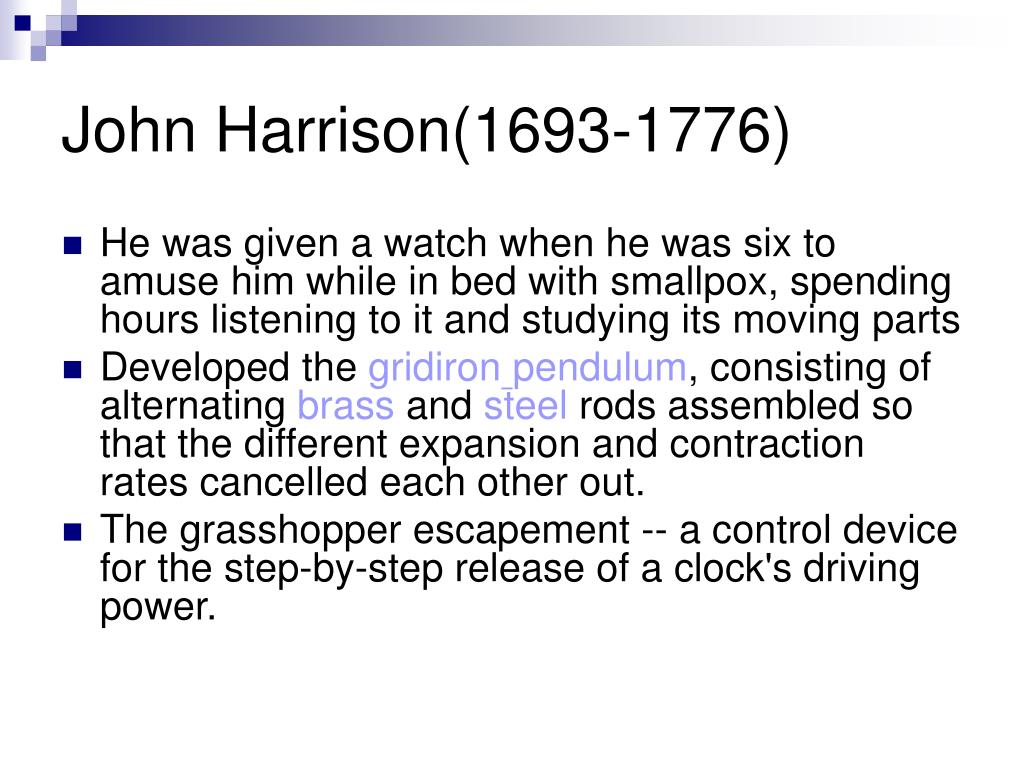 John Harrison(1693-1776)

He was given a watch when he was six to amuse him while in bed with smallpox, spending hours listening to it and studying its moving parts

Developed the gridiron pendulum, consisting of alternating brass and steel rods assembled so that the different expansion and contraction rates cancelled each other out.

The grasshopper escapement -- a control device for the step-by-step release of a clock's driving power.